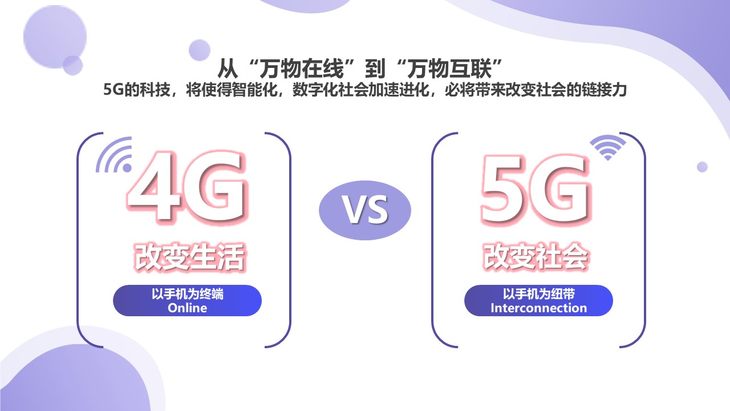 从“万物在线”到“万物互联”

5G的科技，将使得智能化，数字化社会加速进化，必将带来改变社会的链接力

4G

改变生活

以手机为终端
Online

VS

5G

改变社会

以手机为纽带
Interconnection